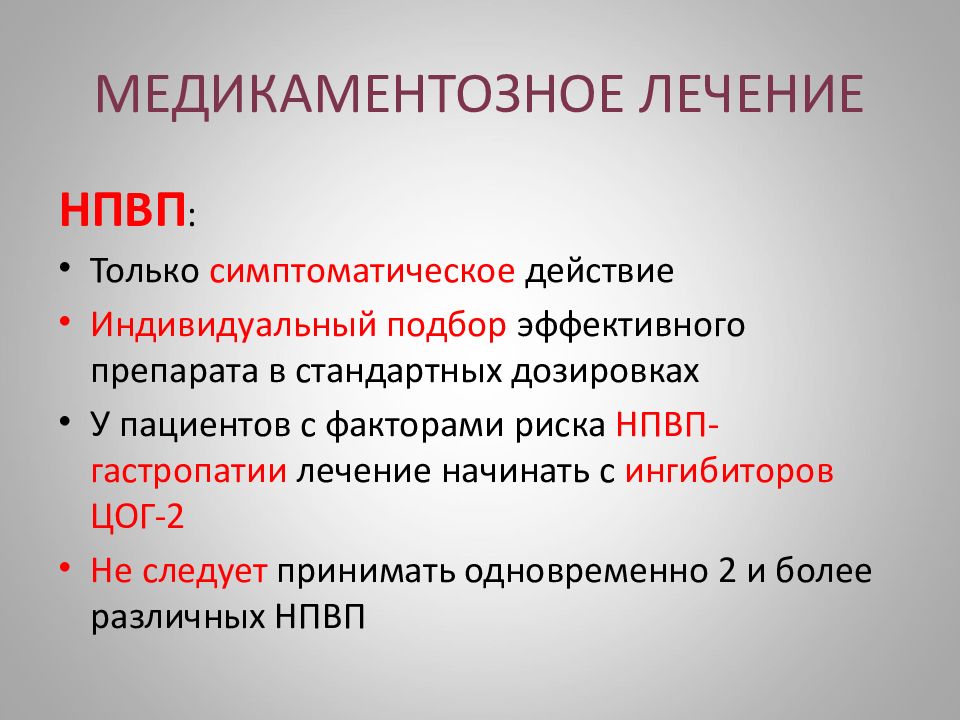 МЕДИКАМЕНТОЗНОЕ ЛЕЧЕНИЕ

НПВП:

• Только симптоматическое действие
• Индивидуальный подбор эффективного препарата в стандартных дозировках
• У пациентов с факторами риска НПВП-гастропатии лечение начинать с ингибиторов ЦОГ-2
• Не следует принимать одновременно 2 и более различных НПВП